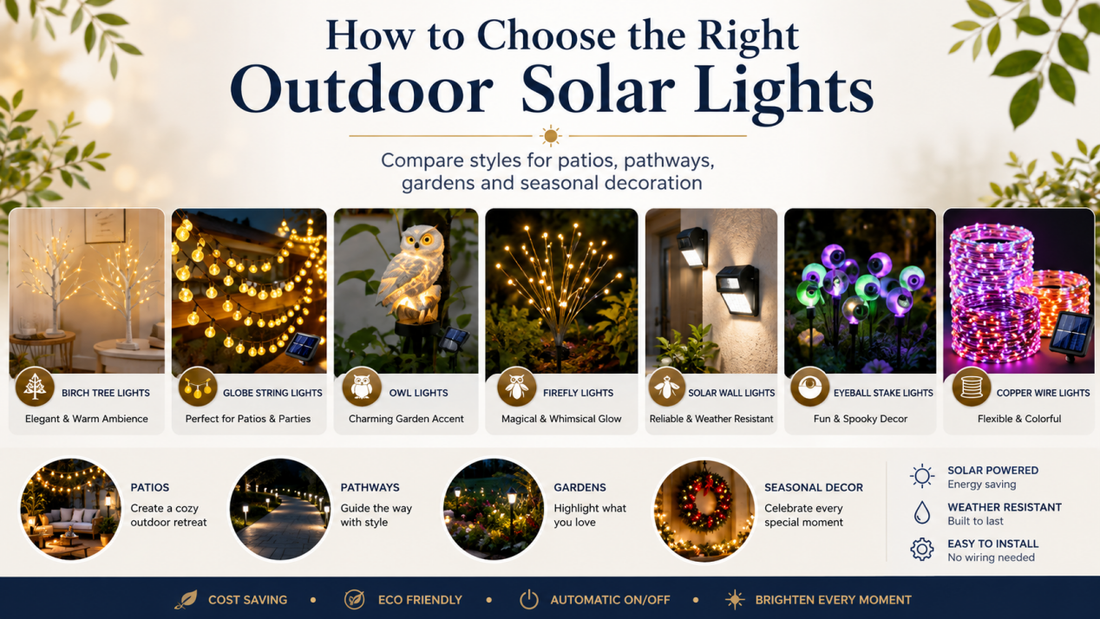 How to Choose the Right
Outdoor Solar Lights

Compare styles for patios, pathways, gardens and seasonal decoration

BIRCH TREE LIGHTS
Elegant & Warm Ambience

GLOBE STRING LIGHTS
Perfect for Patios & Parties

OWL LIGHTS
Charming Garden Accent

FIREFLY LIGHTS
Magical & Whimsical Glow

SOLAR WALL LIGHTS
Reliable & Weather Resistant

EYEBALL STAKE LIGHTS
Fun & Spooky Decor

COPPER WIRE LIGHTS
Flexible & Colorful

PATIOS
Create a cozy outdoor retreat

PATHWAYS
Guide the way with style

GARDENS
Highlight what you love

SEASONAL DECOR
Celebrate every special moment

SOLAR POWERED
Energy saving

WEATHER RESISTANT
Built to last

EASY TO INSTALL
No wiring needed

COST SAVING • ECO FRIENDLY • AUTOMATIC ON/OFF • BRIGHTEN EVERY MOMENT